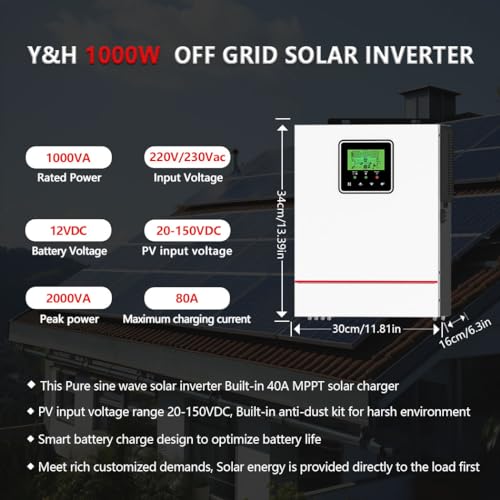 Y&H 1000W OFF GRID SOLAR INVERTER

1000VA
Rated Power

220V/230Vac
Input Voltage

12VDC
Battery Voltage

20-150VDC
PV input voltage

2000VA
Peak power

80A
Maximum charging current

34cm/13.39in

30cm/11.81in

16cm/6.3in

◆ This Pure sine wave solar inverter Built-in 40A MPPT solar charger

◆ PV input voltage range 20-150VDC, Built-in anti-dust kit for harsh environment

◆ Smart battery charge design to optimize battery life

◆ Meet rich customized demands, Solar energy is provided directly to the load first